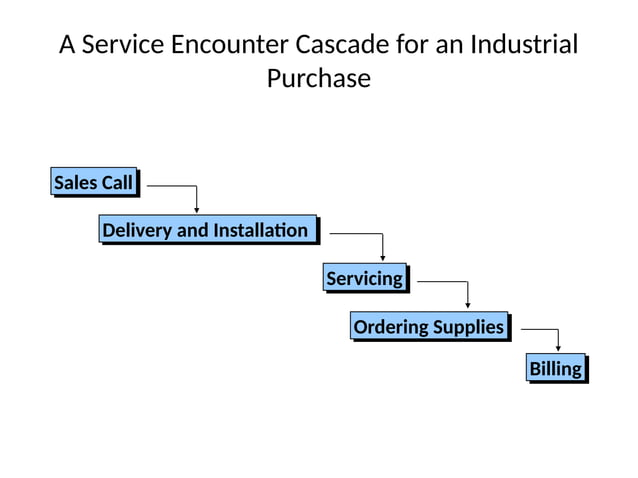 A Service Encounter Cascade for an Industrial Purchase

Sales Call

Delivery and Installation

Servicing

Ordering Supplies

Billing